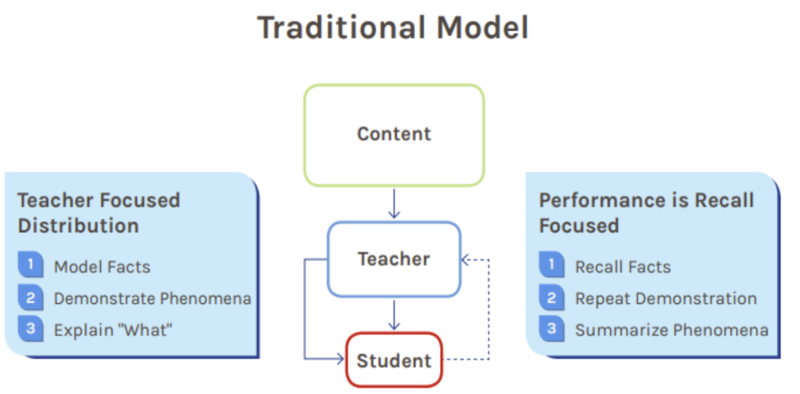 Traditional Model

Teacher Focused Distribution

1 Model Facts

2 Demonstrate Phenomena

3 Explain "What"

Content

Teacher

Student

Performance is Recall Focused

1 Recall Facts

2 Repeat Demonstration

3 Summarize Phenomena